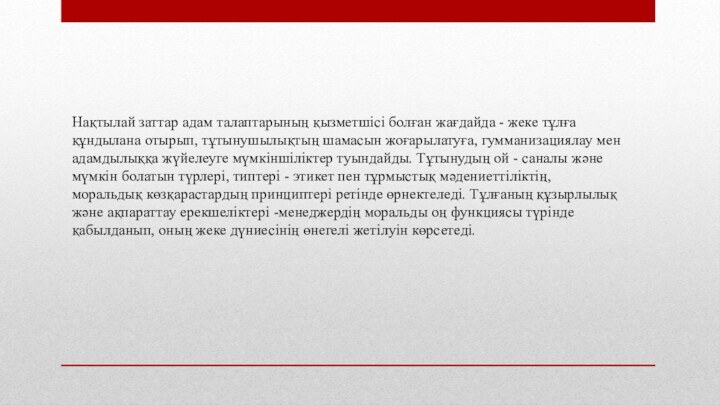 Нақтылай заттар адам талаптарының қызметшісі болған жағдайда - жеке тұлға құндылана отырып, тұтынушылықтың шамасын жоғарылатуға, гумманизациялау мен адамдылыққа жүйелеуге мүмкіншіліктер туындайды. Тұтынудың ой - саналы және мүмкін болатын түрлері, типтері - этикет пен тұрмыстық мәдениеттіліктің, моральдық көзқарастардың принциптері ретінде өрнектеледі. Тұлғаның құзырлылық және ақпараттау ерекшеліктері -менеджердің моральды оң функциясы түрінде қабылданып, оның жеке дүниесінің өнегелі жетілуін көрсетеді.